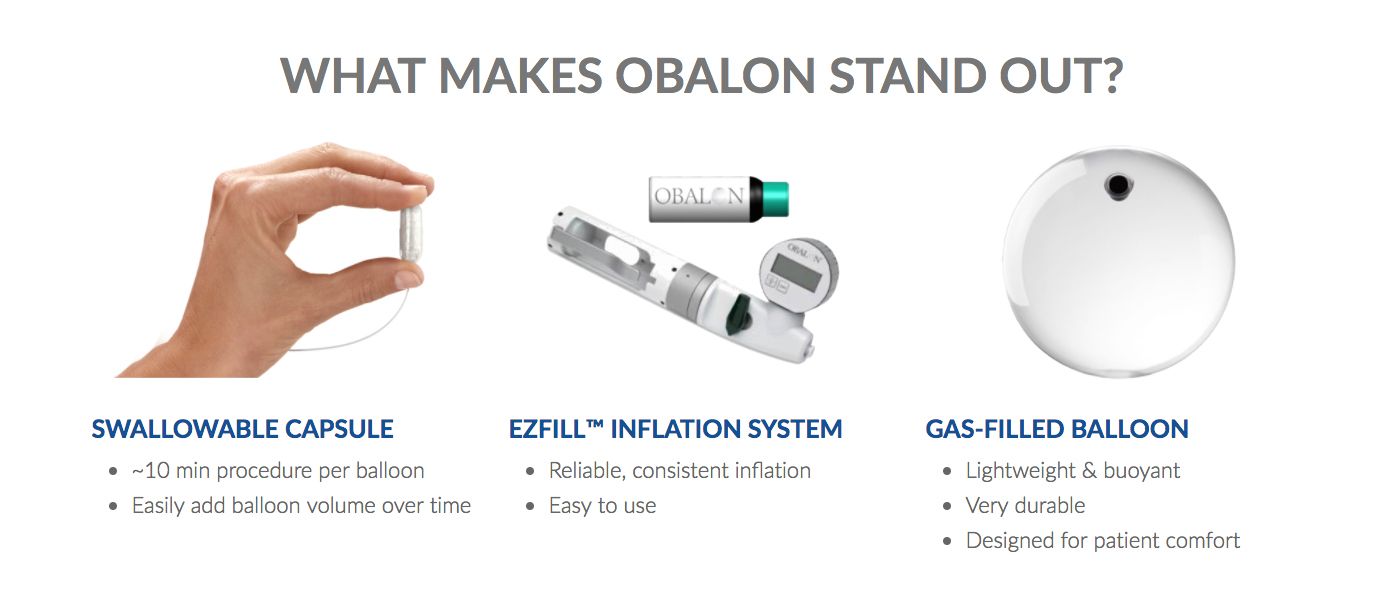 WHAT MAKES OBALON STAND OUT?

OBALON

OBALON

SWALLOWABLE CAPSULE
- ~10 min procedure per balloon
- Easily add balloon volume over time

EZFILL™ INFLATION SYSTEM
- Reliable, consistent inflation
- Easy to use

GAS-FILLED BALLOON
- Lightweight & buoyant
- Very durable
- Designed for patient comfort